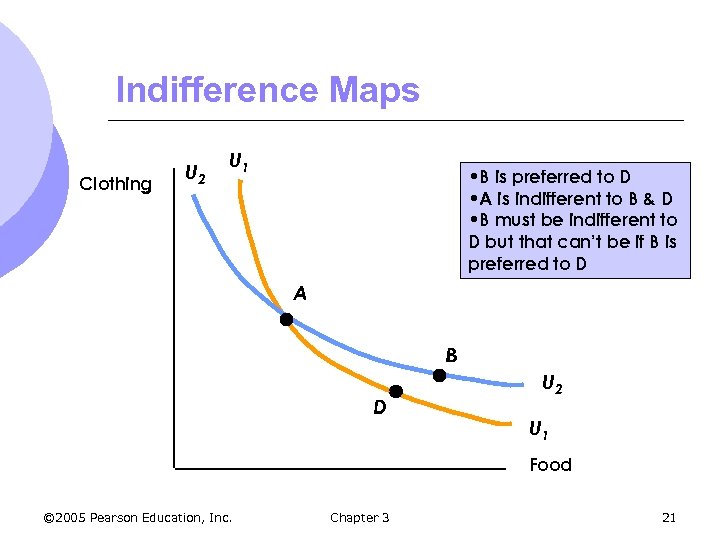 Indifference Maps

Clothing

$U_2$

$U_1$

•B is preferred to D
•A is indifferent to B & D
•B must be indifferent to D but that can't be if B is preferred to D

A

B

D

$U_2$

$U_1$

Food

©2005 Pearson Education, Inc.

Chapter 3

21